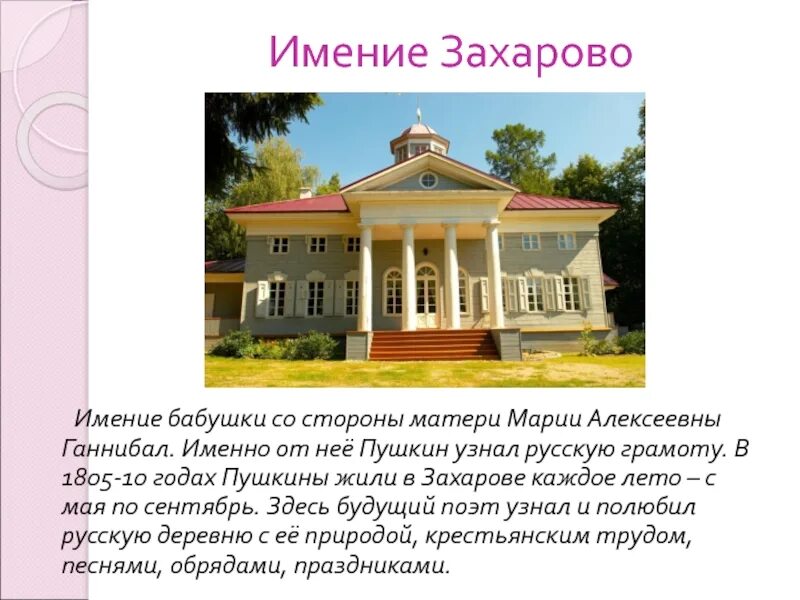 Имение Захарово

Имение бабушки со стороны матери Марии Алексеевны Ганнибал. Именно от неё Пушкин узнал русскую грамоту. В 1805-10 годах Пушкины жили в Захарове каждое лето – с мая по сентябрь. Здесь будущий поэт узнал и полюбил русскую деревню с её природой, крестьянским трудом, песнями, обрядами, праздниками.